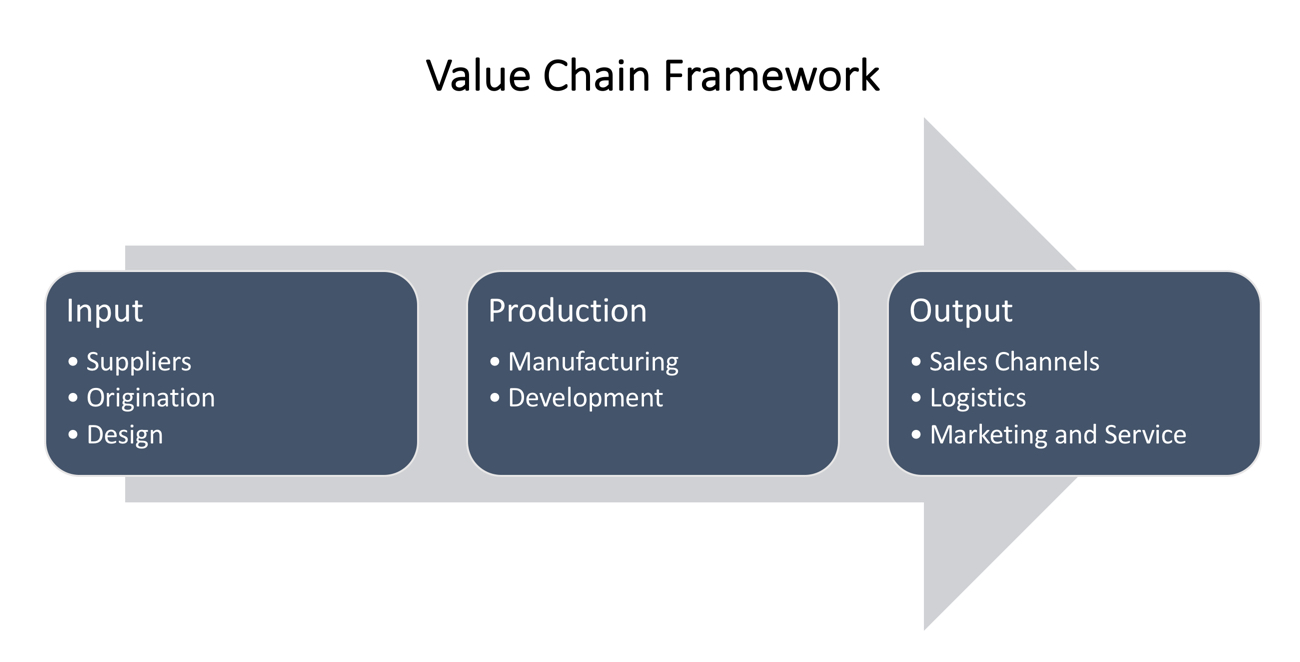 Value Chain Framework

Input
• Suppliers
• Origination
• Design

Production
• Manufacturing
• Development

Output
• Sales Channels
• Logistics
• Marketing and Service